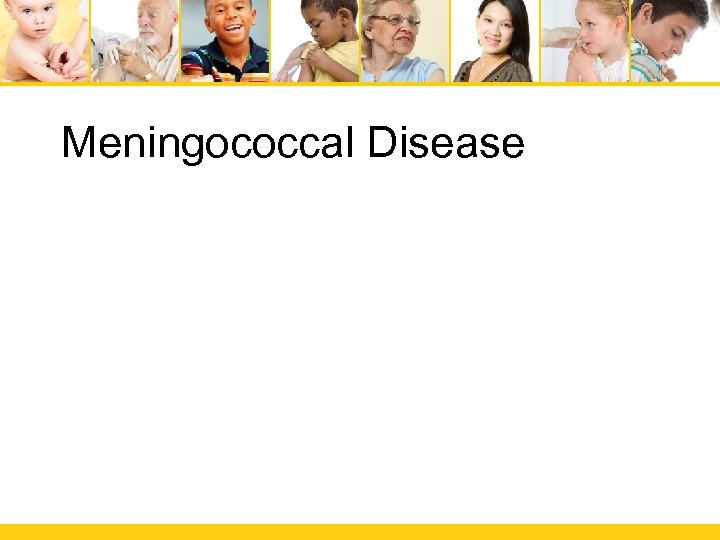 Meningococcal Disease